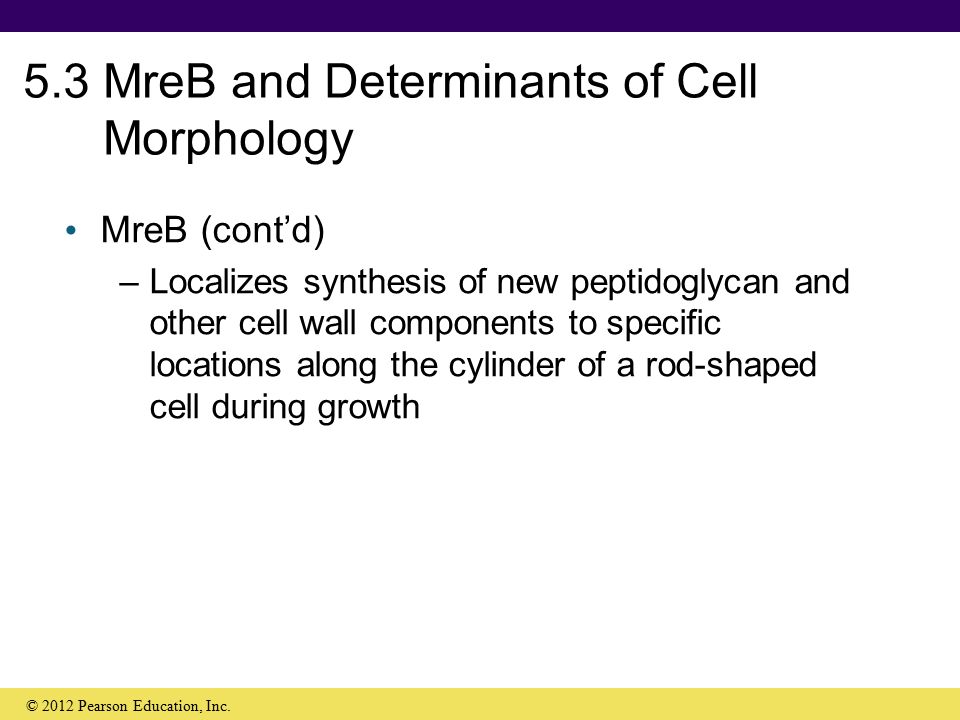 5.3 MreB and Determinants of Cell Morphology

• MreB (cont’d)

– Localizes synthesis of new peptidoglycan and other cell wall components to specific locations along the cylinder of a rod-shaped cell during growth

© 2012 Pearson Education, Inc.